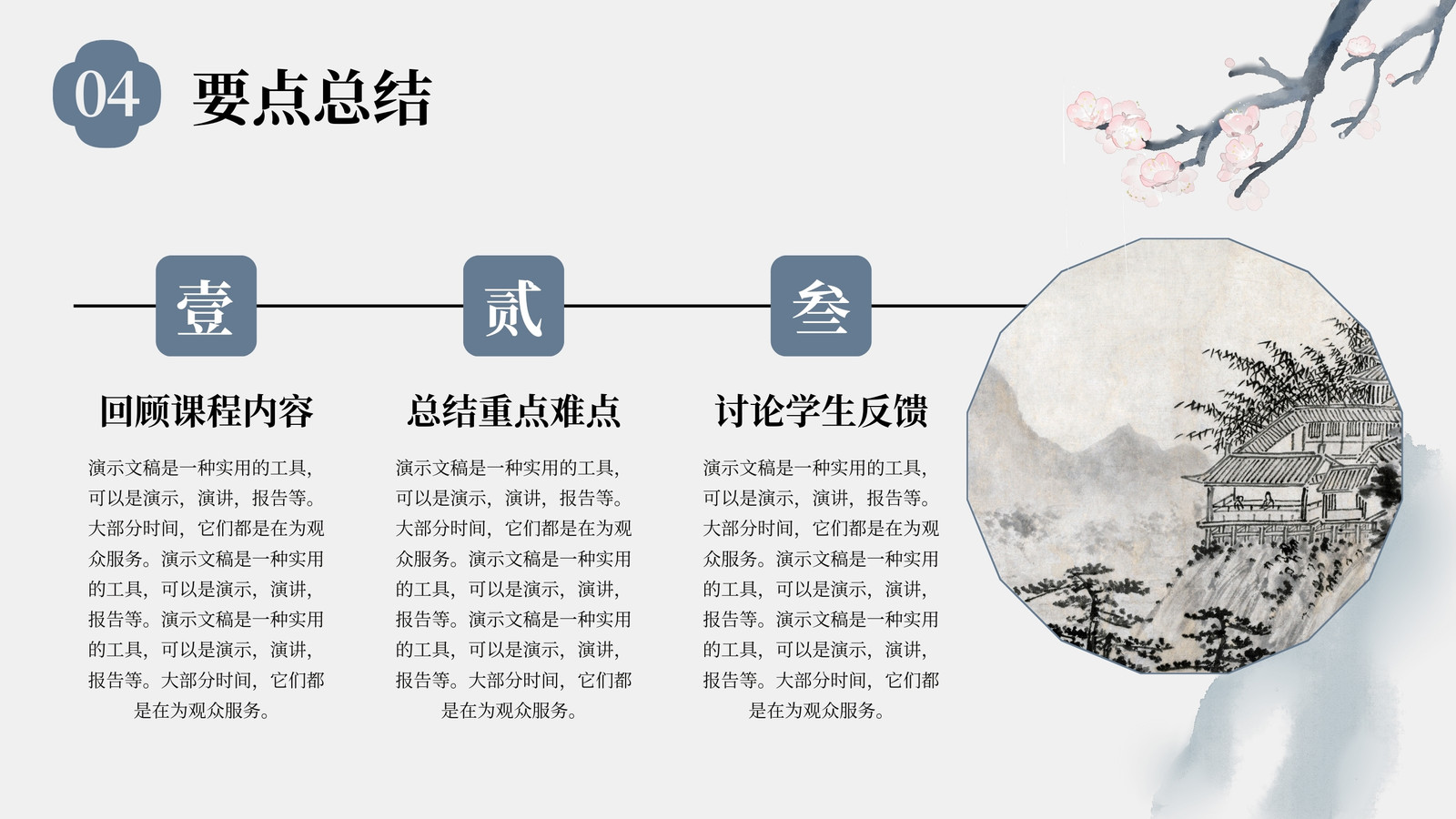 04 要点总结

壹

回顾课程内容

演示文稿是一种实用的工具，可以是演示，演讲，报告等。大部分时间，它们都是在为观众服务。演示文稿是一种实用的工具，可以是演示，演讲，报告等。演示文稿是一种实用的工具，可以是演示，演讲，报告等。大部分时间，它们都是在为观众服务。

贰

总结重点难点

演示文稿是一种实用的工具，可以是演示，演讲，报告等。大部分时间，它们都是在为观众服务。演示文稿是一种实用的工具，可以是演示，演讲，报告等。演示文稿是一种实用的工具，可以是演示，演讲，报告等。大部分时间，它们都是在为观众服务。

叁

讨论学生反馈

演示文稿是一种实用的工具，可以是演示，演讲，报告等。大部分时间，它们都是在为观众服务。演示文稿是一种实用的工具，可以是演示，演讲，报告等。演示文稿是一种实用的工具，可以是演示，演讲，报告等。大部分时间，它们都是在为观众服务。